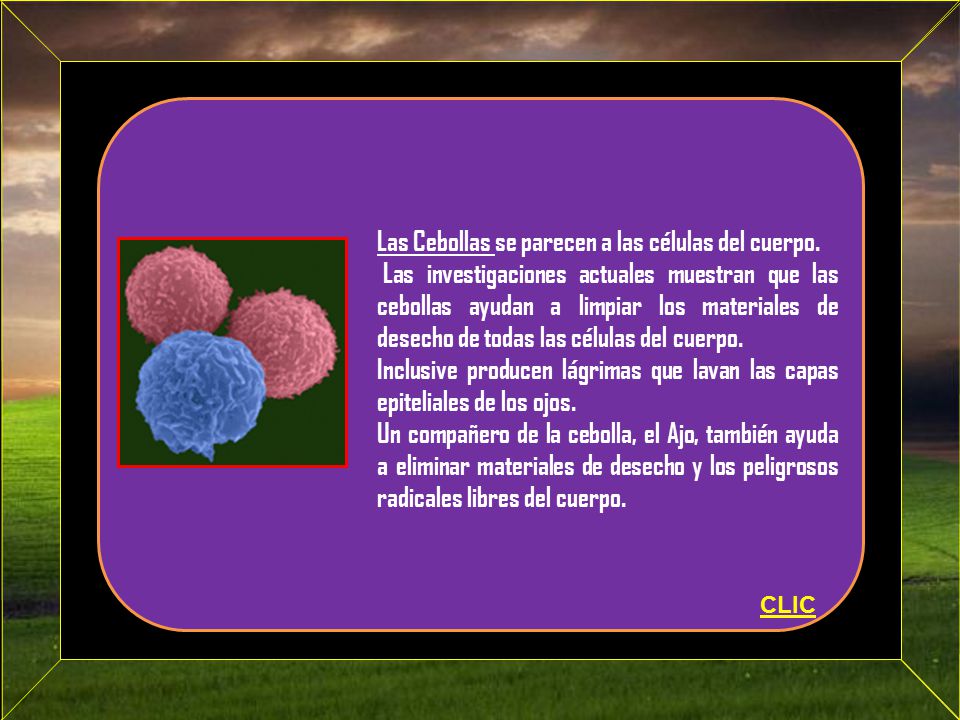 Las Cebollas se parecen a las células del cuerpo.
Las investigaciones actuales muestran que las cebollas ayudan a limpiar los materiales de desecho de todas las células del cuerpo.
Inclusive producen lágrimas que lavan las capas epiteliales de los ojos.
Un compañero de la cebolla, el Ajo, también ayuda a eliminar materiales de desecho y los peligrosos radicales libres del cuerpo.

CLIC